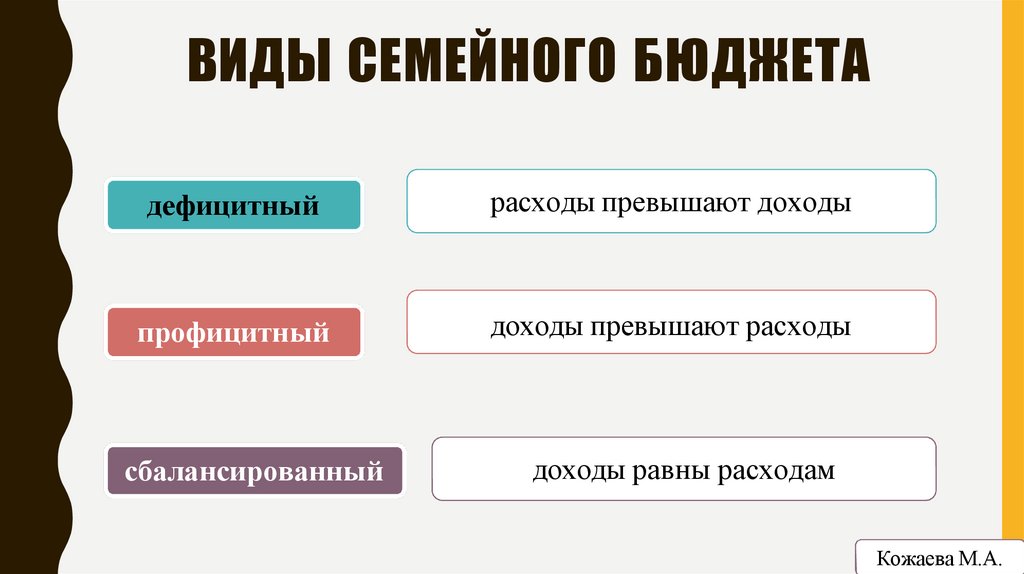 ВИДЫ СЕМЕЙНОГО БЮДЖЕТА

дефицитный

расходы превышают доходы

профицитный

доходы превышают расходы

сбалансированный

доходы равны расходам

Кожаева М.А.